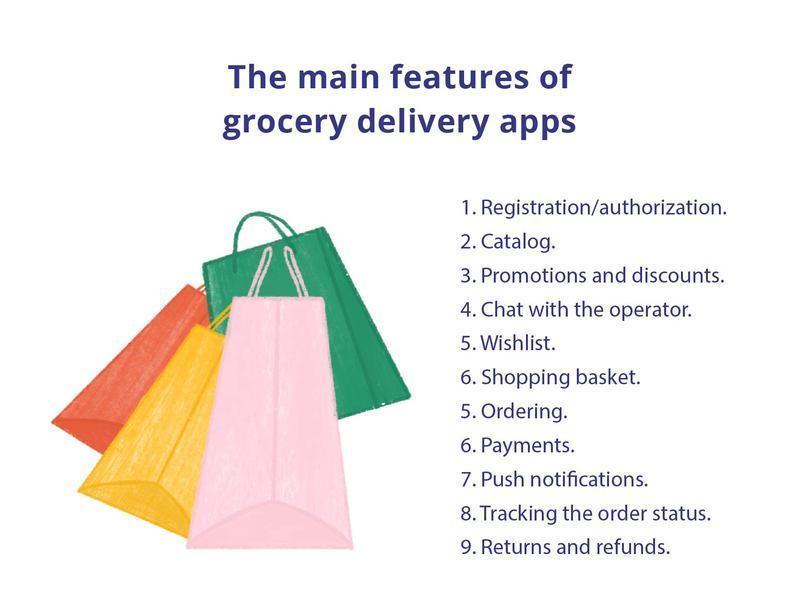 The main features of grocery delivery apps

1. Registration/authorization.
2. Catalog.
3. Promotions and discounts.
4. Chat with the operator.
5. Wishlist.
6. Shopping basket.
5. Ordering.
6. Payments.
7. Push notifications.
8. Tracking the order status.
9. Returns and refunds.